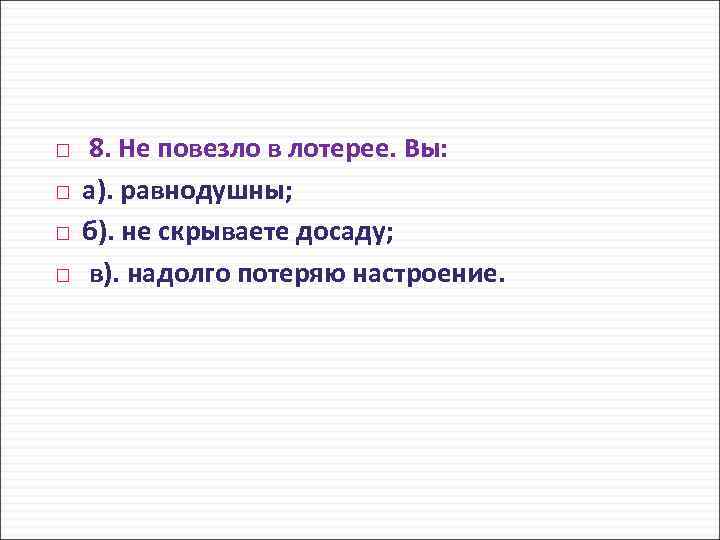 8. Не повезло в лотерее. Вы:

а). равнодушны;

б). не скрываете досаду;

в). надолго потеряю настроение.